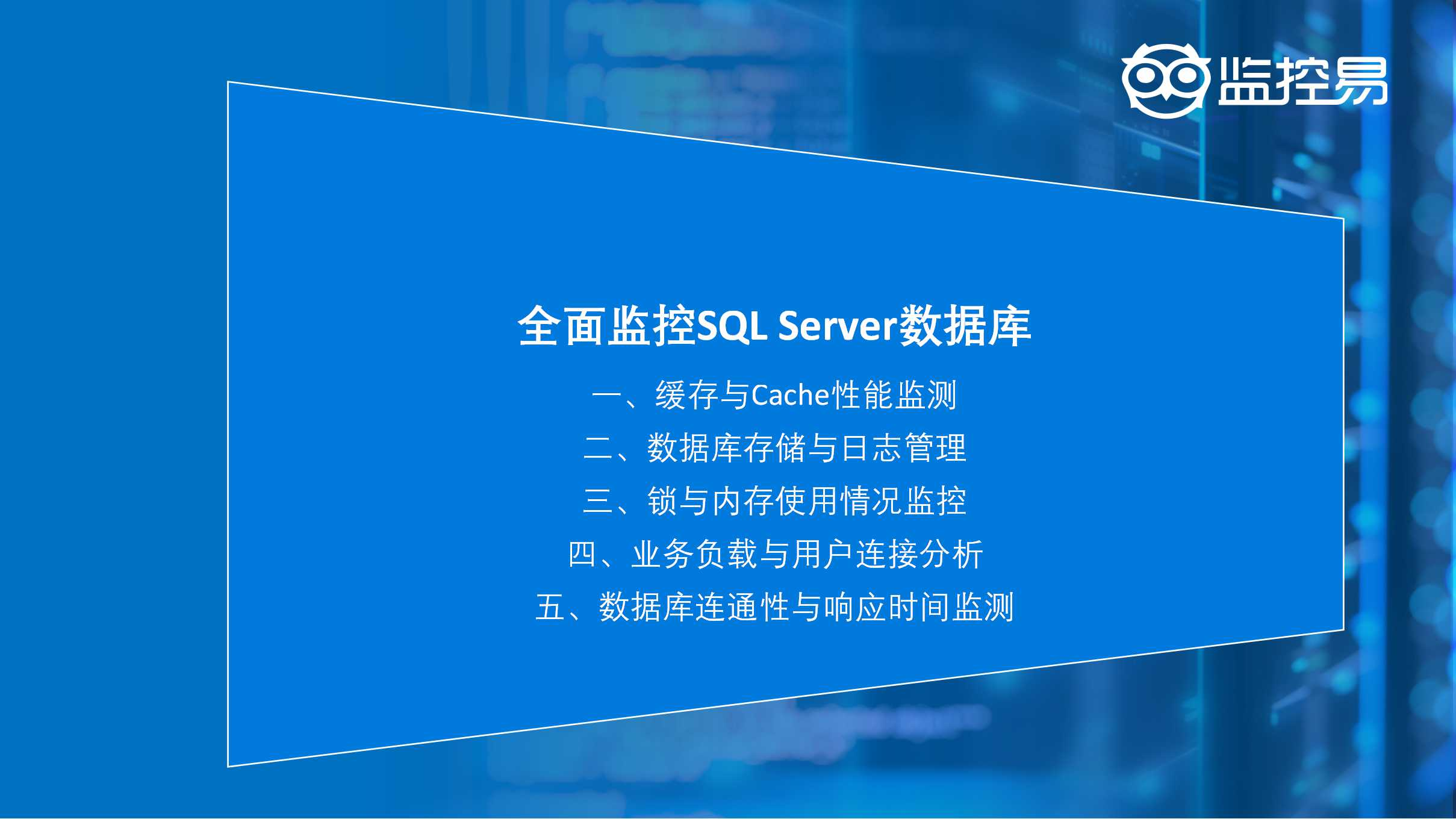 监控易

全面监控SQL Server数据库

一、缓存与Cache性能监测

二、数据库存储与日志管理

三、锁与内存使用情况监控

四、业务负载与用户连接分析

五、数据库连通性与响应时间监测